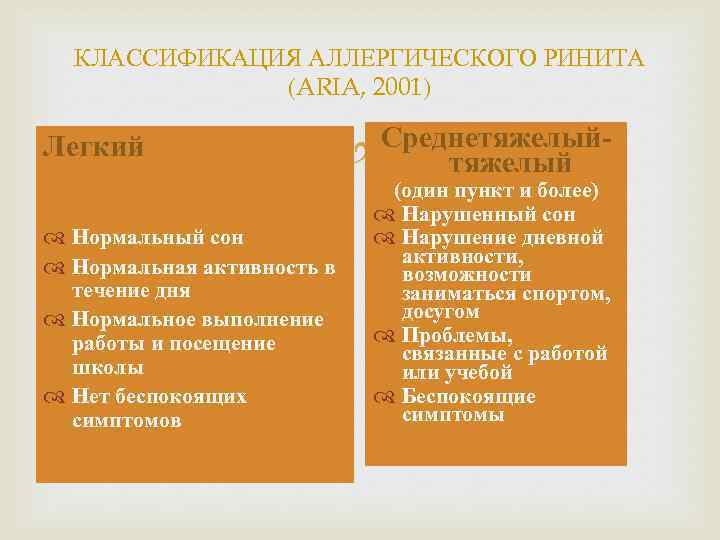 КЛАССИФИКАЦИЯ АЛЛЕРГИЧЕСКОГО РИНИТА (ARIA, 2001)

Легкий

Нормальный сон

Нормальная активность в течение дня

Нормальное выполнение работы и посещение школы

Нет беспокоящих симптомов

Среднетяжелый-тяжелый

(один пункт и более)

Нарушенный сон

Нарушение дневной активности, возможности заниматься спортом, досугом

Проблемы, связанные с работой или учебой

Беспокоящие симптомы